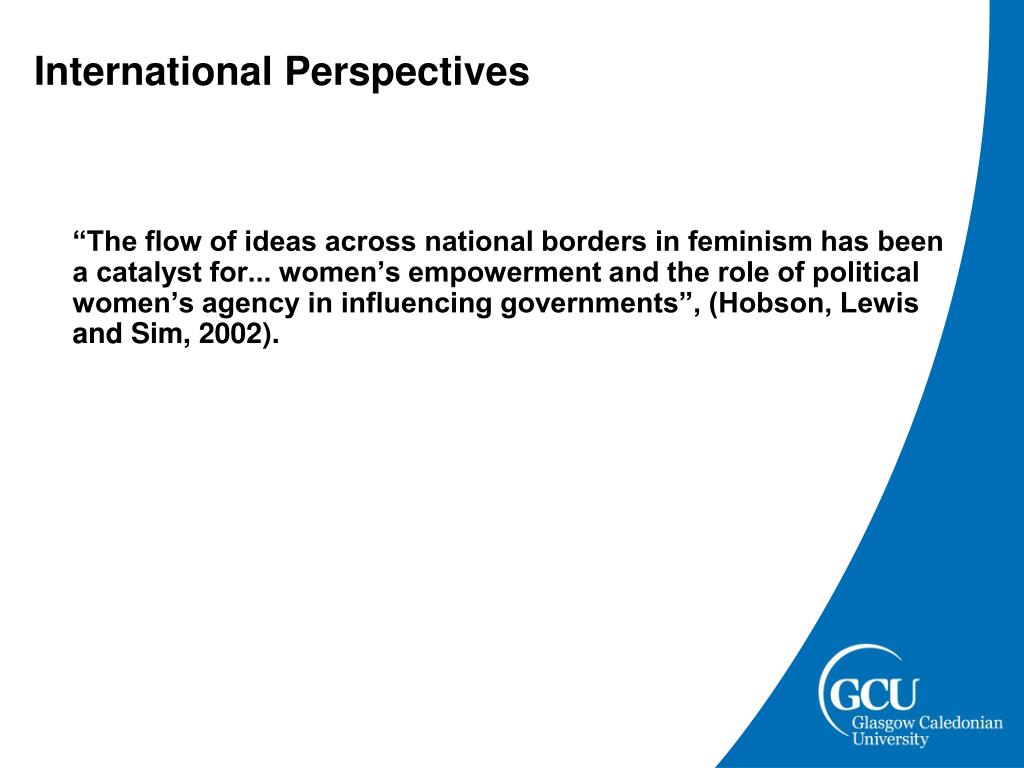 International Perspectives

“The flow of ideas across national borders in feminism has been a catalyst for... women’s empowerment and the role of political women’s agency in influencing governments”, (Hobson, Lewis and Sim, 2002).

GCU
Glasgow Caledonian University